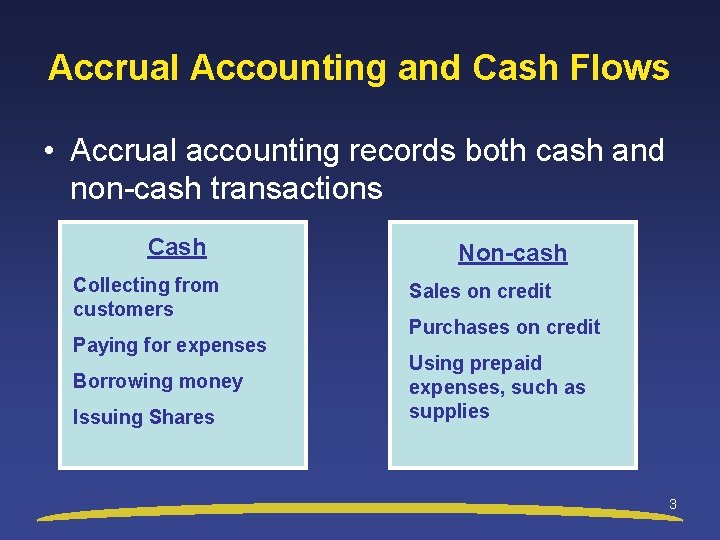 Accrual Accounting and Cash Flows

• Accrual accounting records both cash and non-cash transactions

Cash

Collecting from customers

Paying for expenses

Borrowing money

Issuing Shares

Non-cash

Sales on credit

Purchases on credit

Using prepaid expenses, such as supplies

3